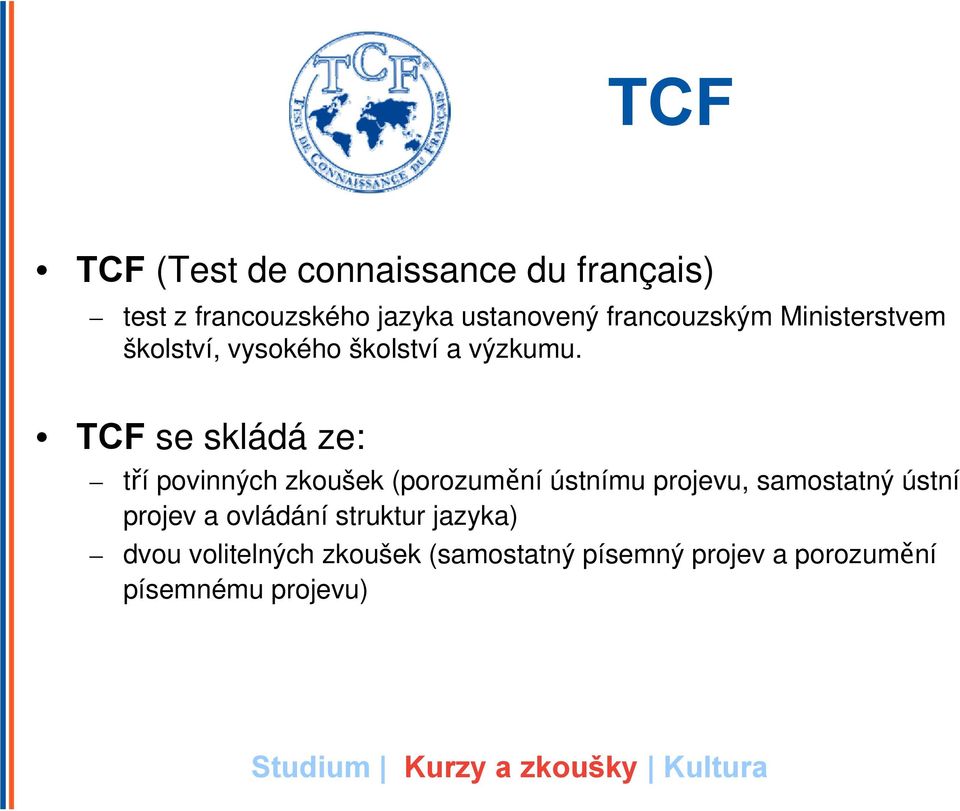 TCF
TEST DE CONNAISSANCE DU FRANÇAIS

TCF

• TCF (Test de connaissance du français)
– test z francouzského jazyka ustanovený francouzským Ministerstvem školství, vysokého školství a výzkumu.

• TCF se skládá ze:
– tří povinných zkoušek (porozumění ústnímu projevu, samostatný ústní projev a ovládání struktur jazyka)
– dvou volitelných zkoušek (samostatný písemný projev a porozumění písemnému projevu)

Studium | Kurzy a zkoušky | Kultura